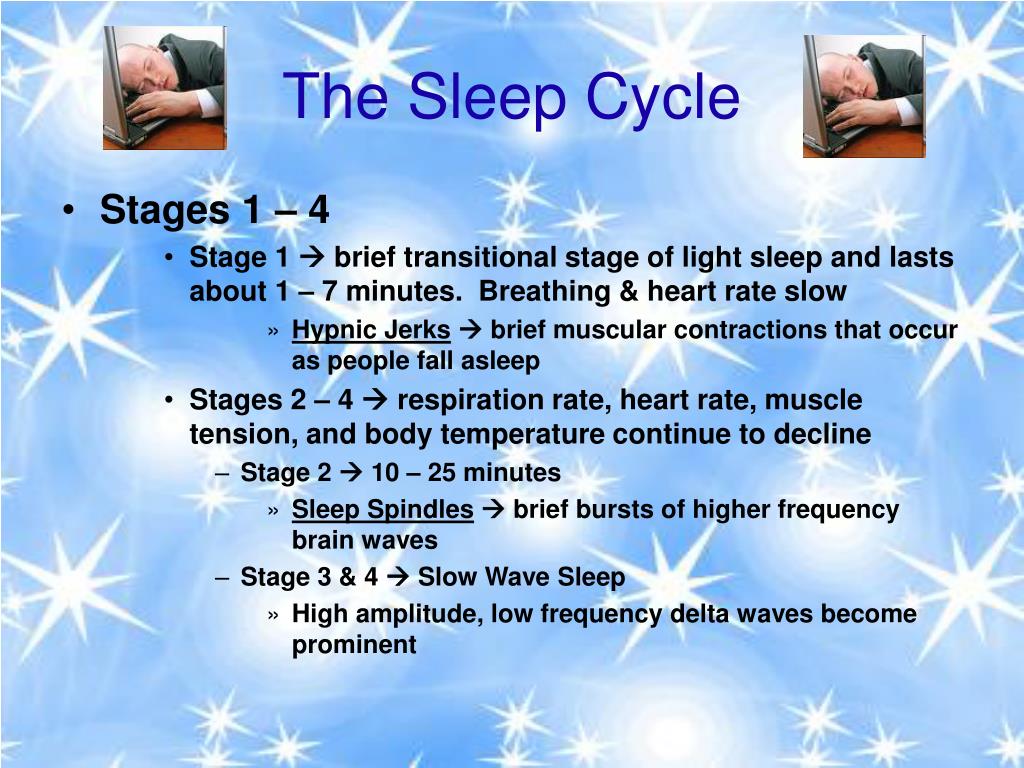 The Sleep Cycle

• Stages 1 – 4
  • Stage 1 → brief transitional stage of light sleep and lasts about 1 – 7 minutes. Breathing & heart rate slow
    » Hypnic Jerks → brief muscular contractions that occur as people fall asleep
  • Stages 2 – 4 → respiration rate, heart rate, muscle tension, and body temperature continue to decline
    – Stage 2 → 10 – 25 minutes
      » Sleep Spindles → brief bursts of higher frequency brain waves
    – Stage 3 & 4 → Slow Wave Sleep
      » High amplitude, low frequency delta waves become prominent